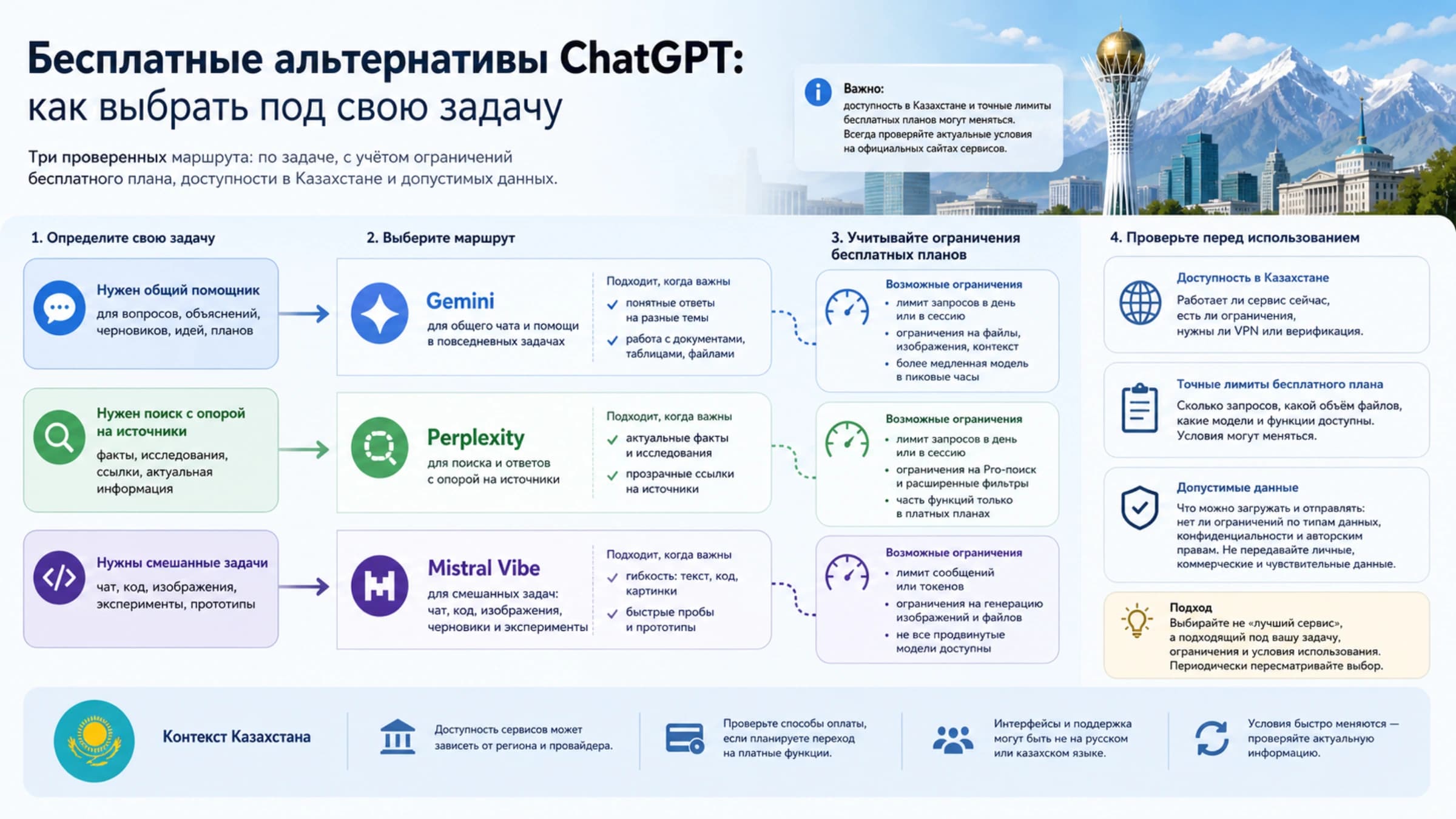 Бесплатные альтернативы ChatGPT:
как выбрать под свою задачу

Три проверенных маршрута: по задаче, с учётом ограничений бесплатного плана, доступности в Казахстане и допустимых данных.

Важно:
доступность в Казахстане и точные лимиты бесплатных планов могут меняться. Всегда проверяйте актуальные условия на официальных сайтах сервисов.

1. Определите свою задачу

Нужен общий помощник
для вопросов, объяснений, черновиков, идей, планов

Нужен поиск с опорой на источники
факты, исследования, ссылки, актуальная информация

Нужны смешанные задачи
чат, код, изображения, эксперименты, прототипы

2. Выберите маршрут

Gemini
для общего чата и помощи в повседневных задачах
Подходит, когда важны
понятные ответы на разные темы
работа с документами, таблицами, файлами

Perplexity
для поиска и ответов с опорой на источники
Подходит, когда важны
актуальные факты и исследования
прозрачные ссылки на источники

Mistral Vibe
для смешанных задач: чат, код, изображения, черновики и эксперименты
Подходит, когда важны
гибкость: текст, код, картинки
быстрые пробы и прототипы

3. Учитывайте ограничения бесплатных планов

Возможные ограничения
• лимит запросов в день или в сессию
• ограничения на файлы, изображения, контекст
• более медленная модель в пиковые часы

Возможные ограничения
• лимит запросов в день или в сессию
• ограничения на Pro-поиск и расширенные фильтры
• часть функций только в платных планах

Возможные ограничения
• лимит сообщений или токенов
• ограничения на генерацию изображений и файлов
• не все продвинутые модели доступны

4. Проверьте перед использованием

Доступность в Казахстане
Работает ли сервис сейчас, есть ли ограничения, нужны ли VPN или верификация.

Точные лимиты бесплатного плана
Сколько запросов, какой объём файлов, какие модели и функции доступны. Условия могут меняться.

Допустимые данные
Что можно загружать и отправлять: нет ли ограничений по типам данных, конфиденциальности и авторским правам. Не передавайте личные, коммерческие и чувствительные данные.

Подход
Выбирайте не «лучший сервис», а подходящий под вашу задачу, ограничения и условия использования. Периодически пересматривайте выбор.

Контекст Казахстана

Доступность сервисов может зависеть от региона и провайдера.

Проверьте способы оплаты, если планируете переход на платные функции.

Интерфейсы и поддержка могут быть не на русском или казахском языке.

Условия быстро меняются — проверяйте актуальную информацию.